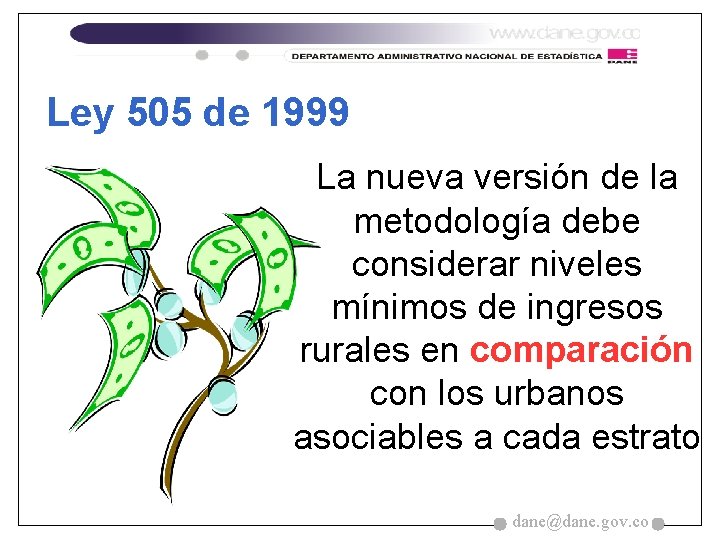 www.dane.gov.co

DEPARTAMENTO ADMINISTRATIVO NACIONAL DE ESTADÍSTICA

DANE

Ley 505 de 1999

La nueva versión de la metodología debe considerar niveles mínimos de ingresos rurales en comparación con los urbanos asociables a cada estrato

dane@dane.gov.co